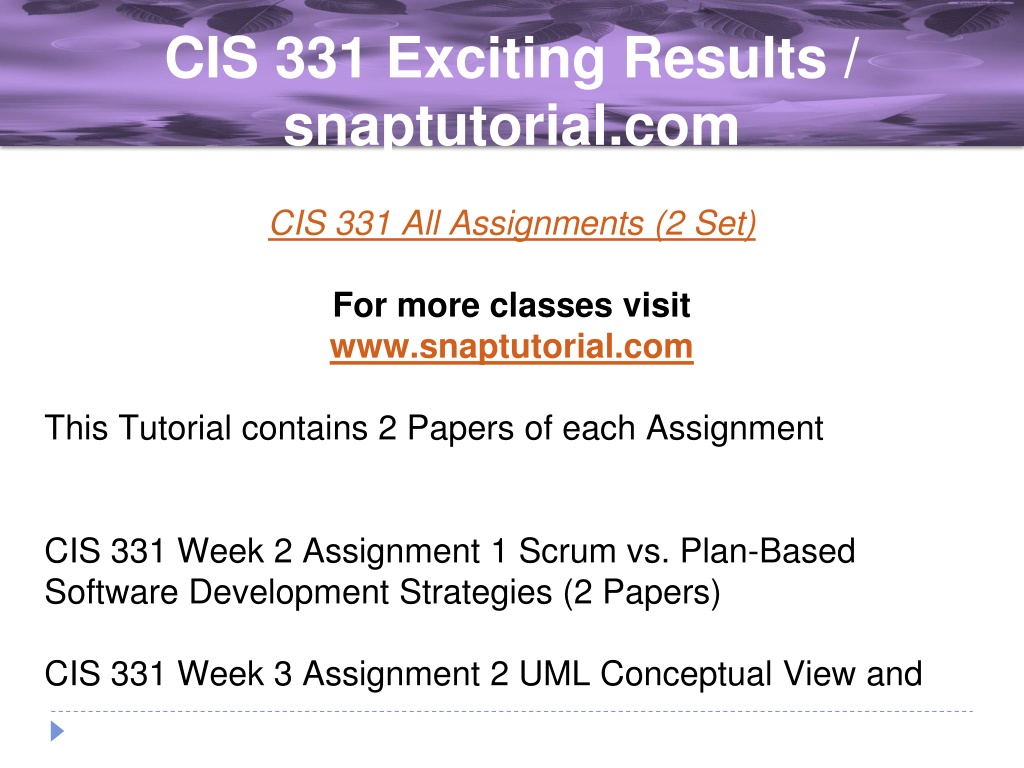 CIS 331 Exciting Results / snaptutorial.com

CIS 331 All Assignments (2 Set)

For more classes visit
www.snaptutorial.com

This Tutorial contains 2 Papers of each Assignment

CIS 331 Week 2 Assignment 1 Scrum vs. Plan-Based Software Development Strategies (2 Papers)

CIS 331 Week 3 Assignment 2 UML Conceptual View and